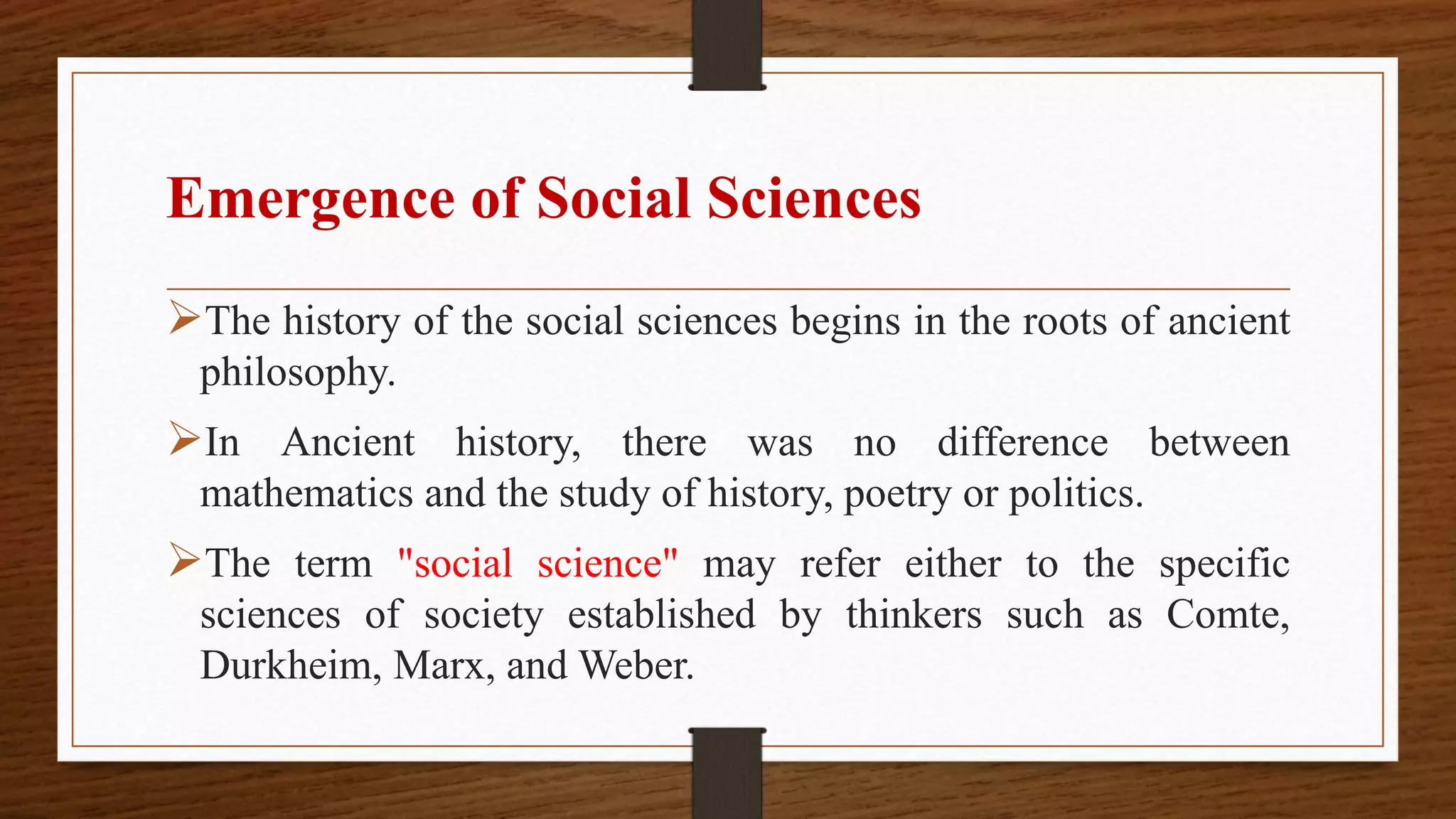 Emergence of Social Sciences

➢The history of the social sciences begins in the roots of ancient philosophy.

➢In Ancient history, there was no difference between mathematics and the study of history, poetry or politics.

➢The term "social science" may refer either to the specific sciences of society established by thinkers such as Comte, Durkheim, Marx, and Weber.